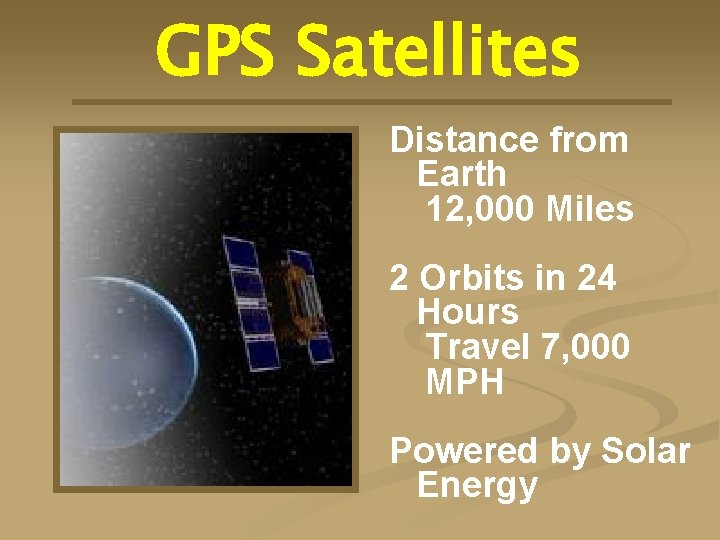 GPS Satellites

Distance from Earth
12,000 Miles

2 Orbits in 24 Hours
Travel 7,000 MPH

Powered by Solar Energy